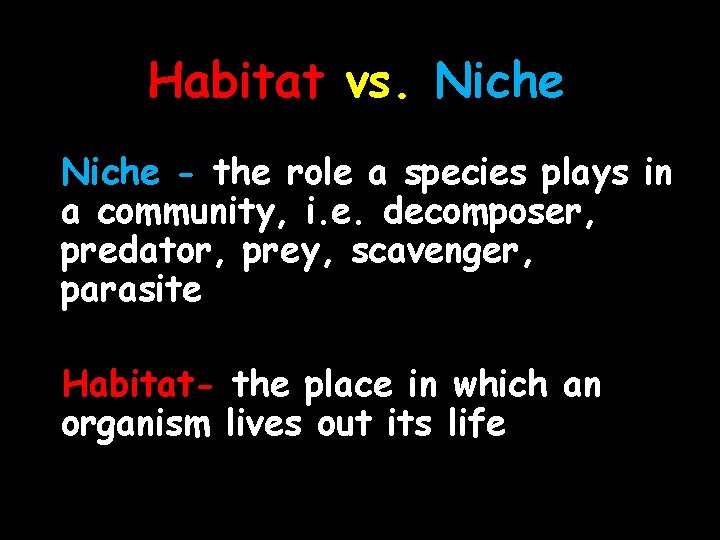 Habitat vs. Niche

Niche - the role a species plays in a community, i.e. decomposer, predator, prey, scavenger, parasite

Habitat- the place in which an organism lives out its life